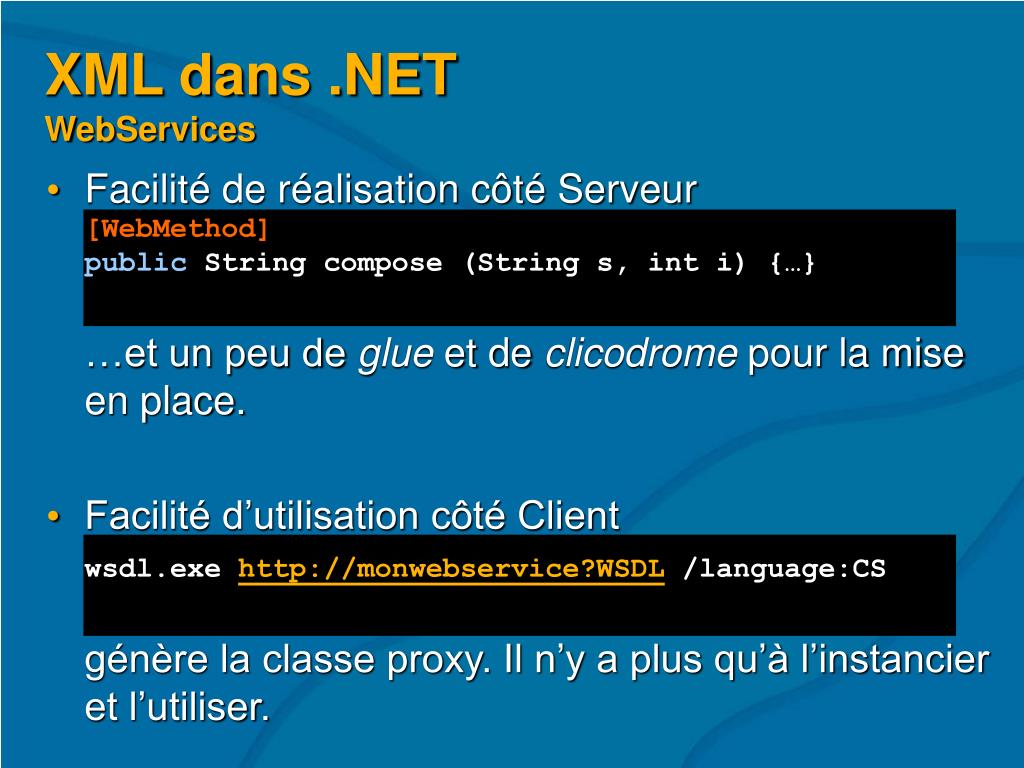 XML dans .NET
WebServices

• Facilité de réalisation côté Serveur

[WebMethod]
public String compose (String s, int i) {…}

…et un peu de glue et de clicodrome pour la mise en place.

• Facilité d’utilisation côté Client

wsdl.exe http://monwebservice?WSDL /language:CS

génère la classe proxy. Il n’y a plus qu’à l’instancier et l’utiliser.